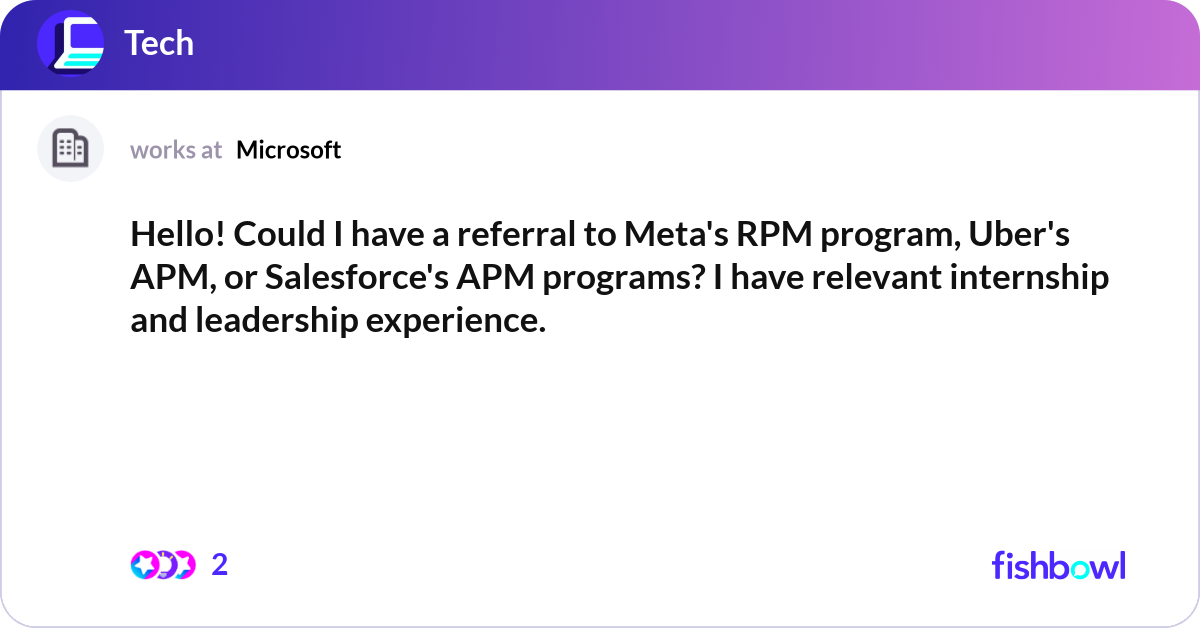 Tech

works at Microsoft

Hello! Could I have a referral to Meta's RPM program, Uber's APM, or Salesforce's APM programs? I have relevant internship and leadership experience.

2

fishbowl